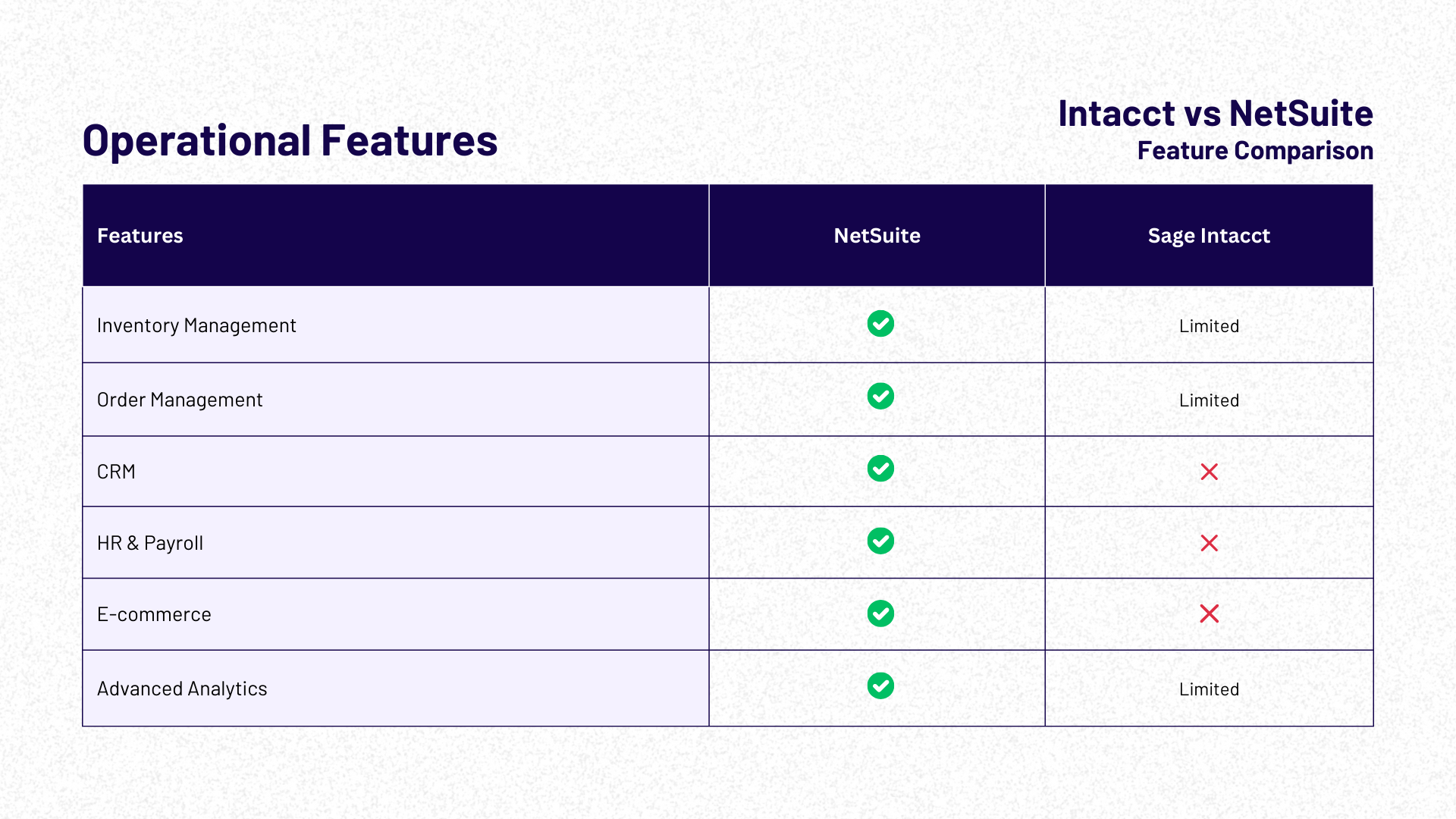 Operational Features

Intacct vs NetSuite
Feature Comparison

| Features | NetSuite | Sage Intacct |
|---|---|---|
| Inventory Management | ✓ | Limited |
| Order Management | ✓ | Limited |
| CRM | ✓ | ✗ |
| HR & Payroll | ✓ | ✗ |
| E-commerce | ✓ | ✗ |
| Advanced Analytics | ✓ | Limited |